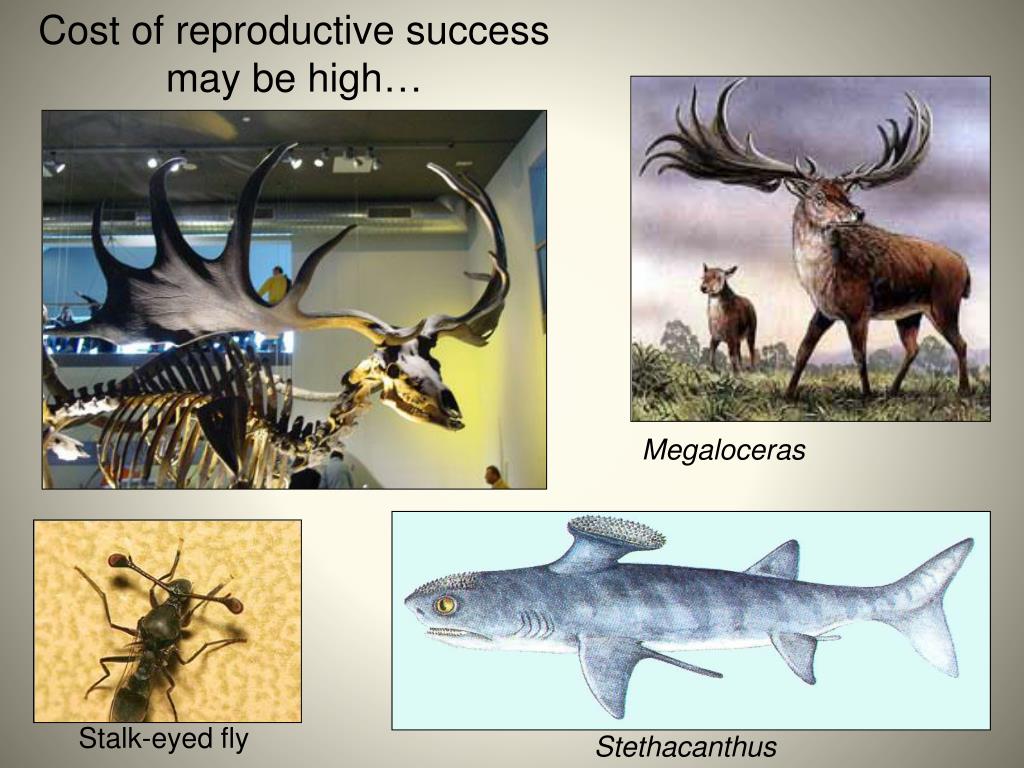 Cost of reproductive success may be high…

Megaloceras

Stalk-eyed fly

Stethacanthus